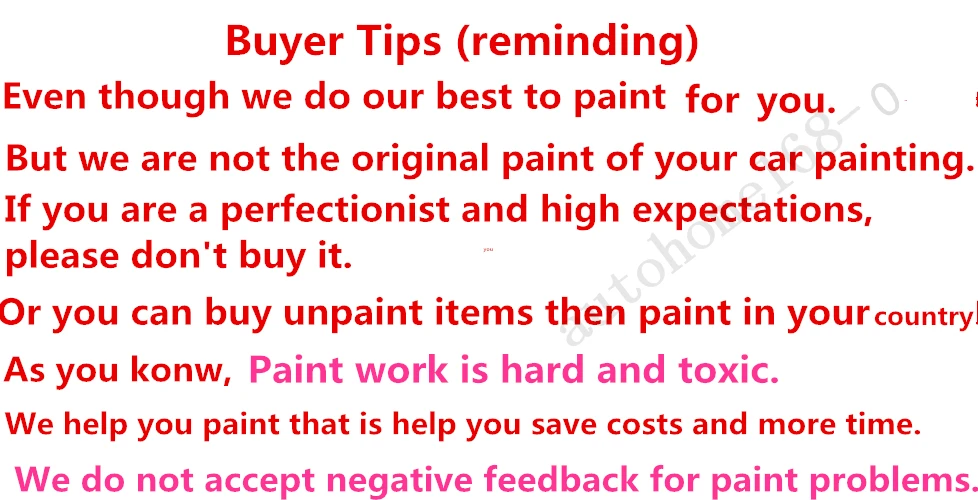 Buyer Tips (reminding)

Even though we do our best to paint for you.

But we are not the original paint of your car painting.

If you are a perfectionist and high expectations, please don't buy it.

Or you can buy unpaint items then paint in your country

As you konw, Paint work is hard and toxic.

We help you paint that is help you save costs and more time.

We do not accept negative feedback for paint problems.

autohome68-0